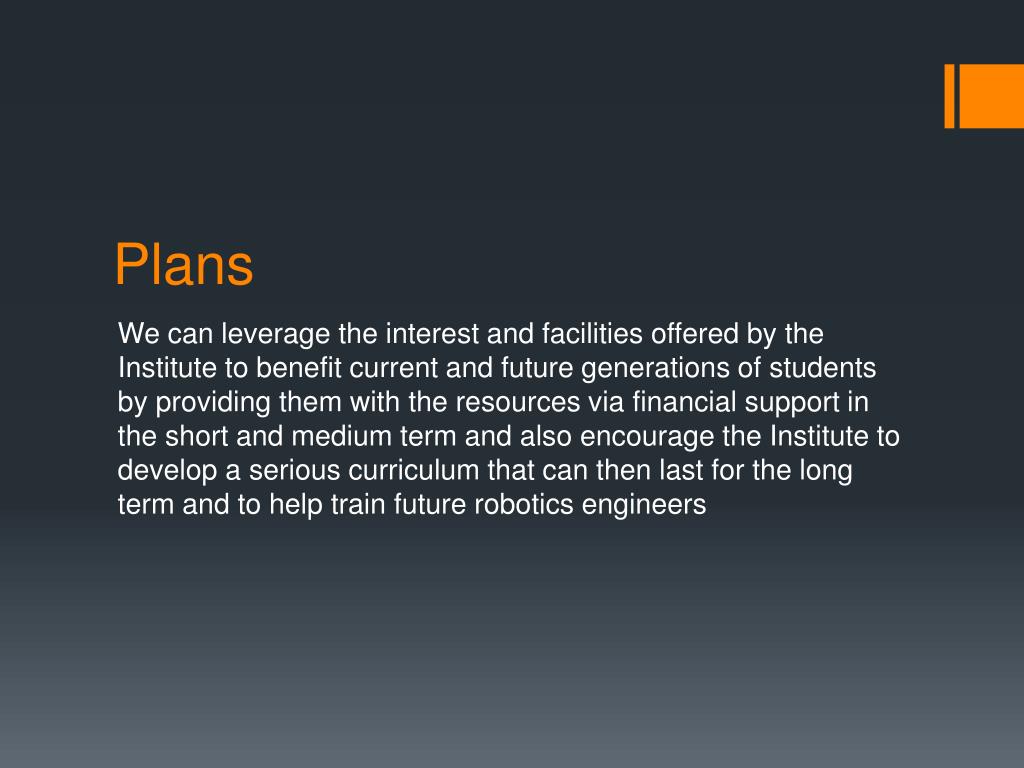 Plans

We can leverage the interest and facilities offered by the Institute to benefit current and future generations of students by providing them with the resources via financial support in the short and medium term and also encourage the Institute to develop a serious curriculum that can then last for the long term and to help train future robotics engineers